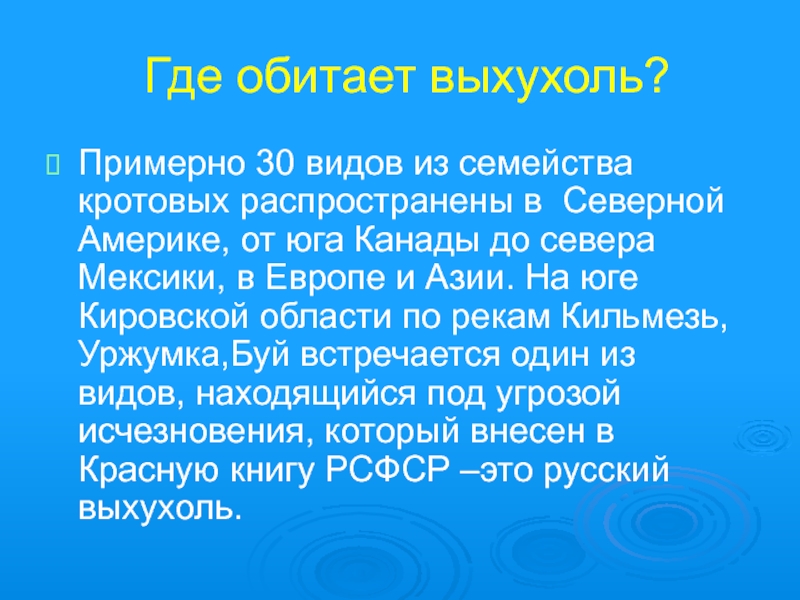 Где обитает выхухоль?

Примерно 30 видов из семейства кротовых распространены в Северной Америке, от юга Канады до севера Мексики, в Европе и Азии. На юге Кировской области по рекам Кильмезь, Уржумка,Буй встречается один из видов, находящийся под угрозой исчезновения, который внесен в Красную книгу РСФСР –это русский выхухоль.